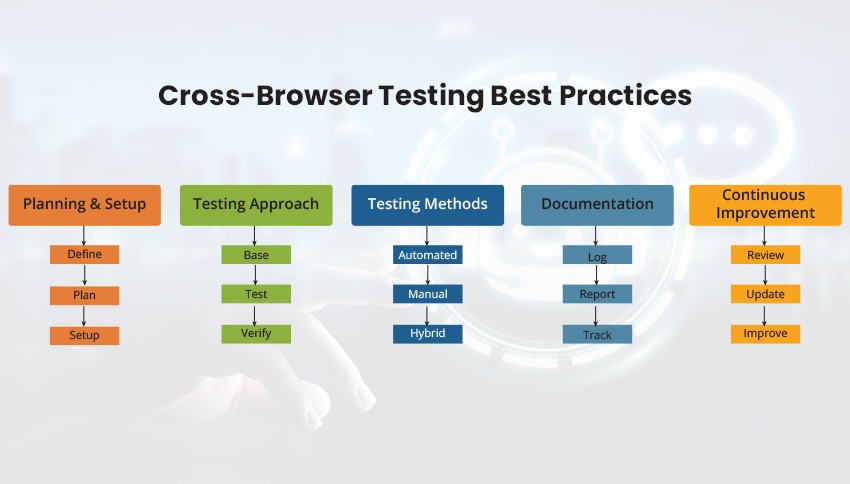 Cross-Browser Testing Best Practices

Planning & Setup
Define
Plan
Setup

Testing Approach
Base
Test
Verify

Testing Methods
Automated
Manual
Hybrid

Documentation
Log
Report
Track

Continuous Improvement
Review
Update
Improve